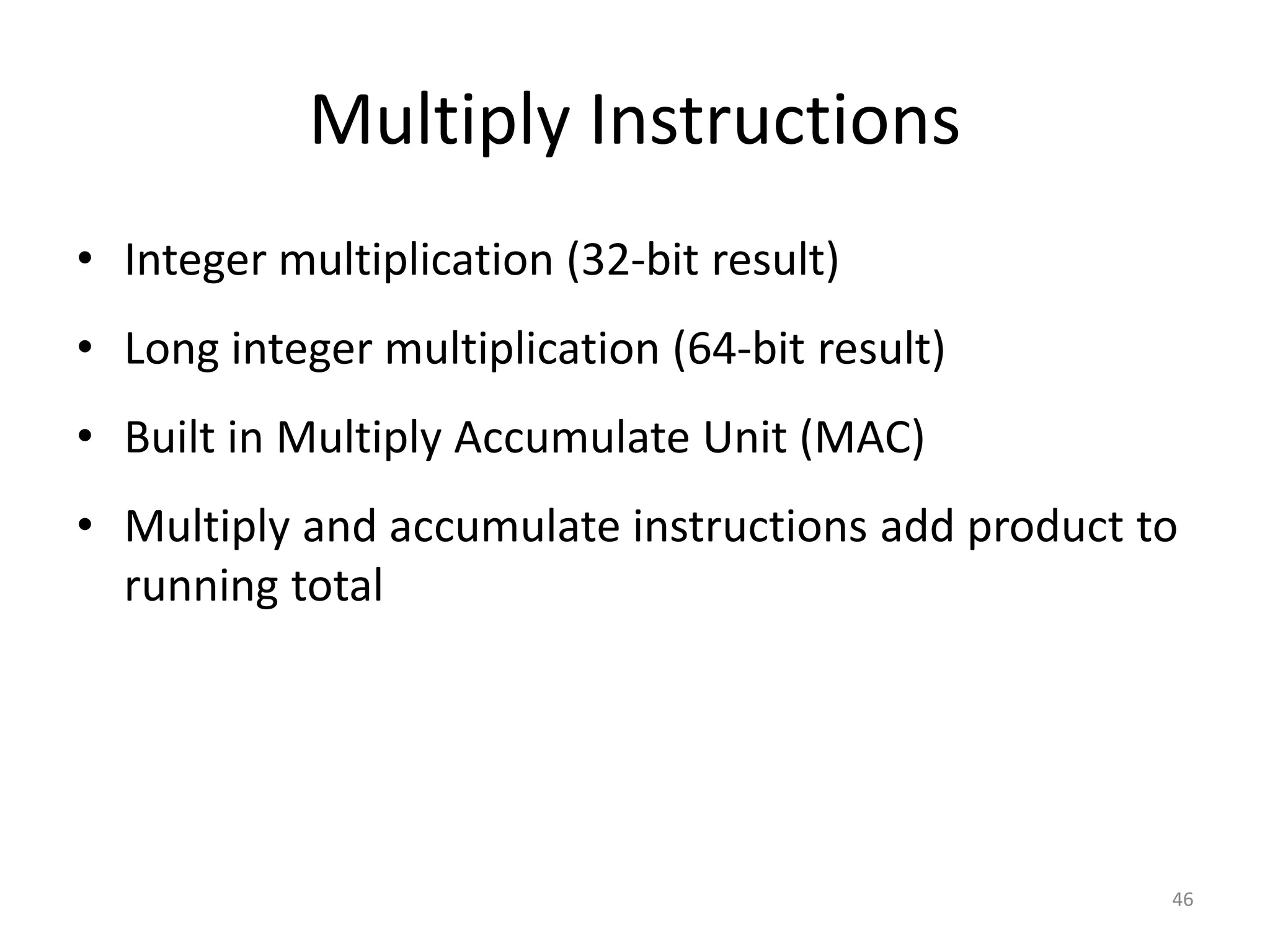 Multiply Instructions

• Integer multiplication (32-bit result)
• Long integer multiplication (64-bit result)
• Built in Multiply Accumulate Unit (MAC)
• Multiply and accumulate instructions add product to running total

46